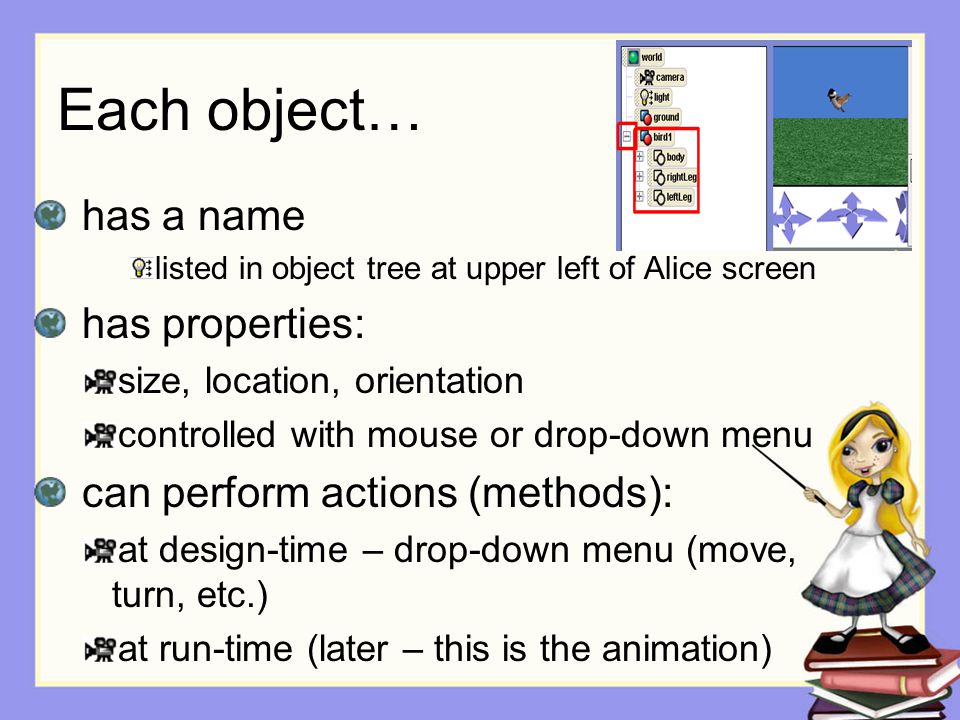 Each object…

world
camera
light
ground
bird1
body
rightLeg
leftLeg

has a name

listed in object tree at upper left of Alice screen

has properties:

size, location, orientation

controlled with mouse or drop-down menu

can perform actions (methods):

at design-time – drop-down menu (move, turn, etc.)

at run-time (later – this is the animation)